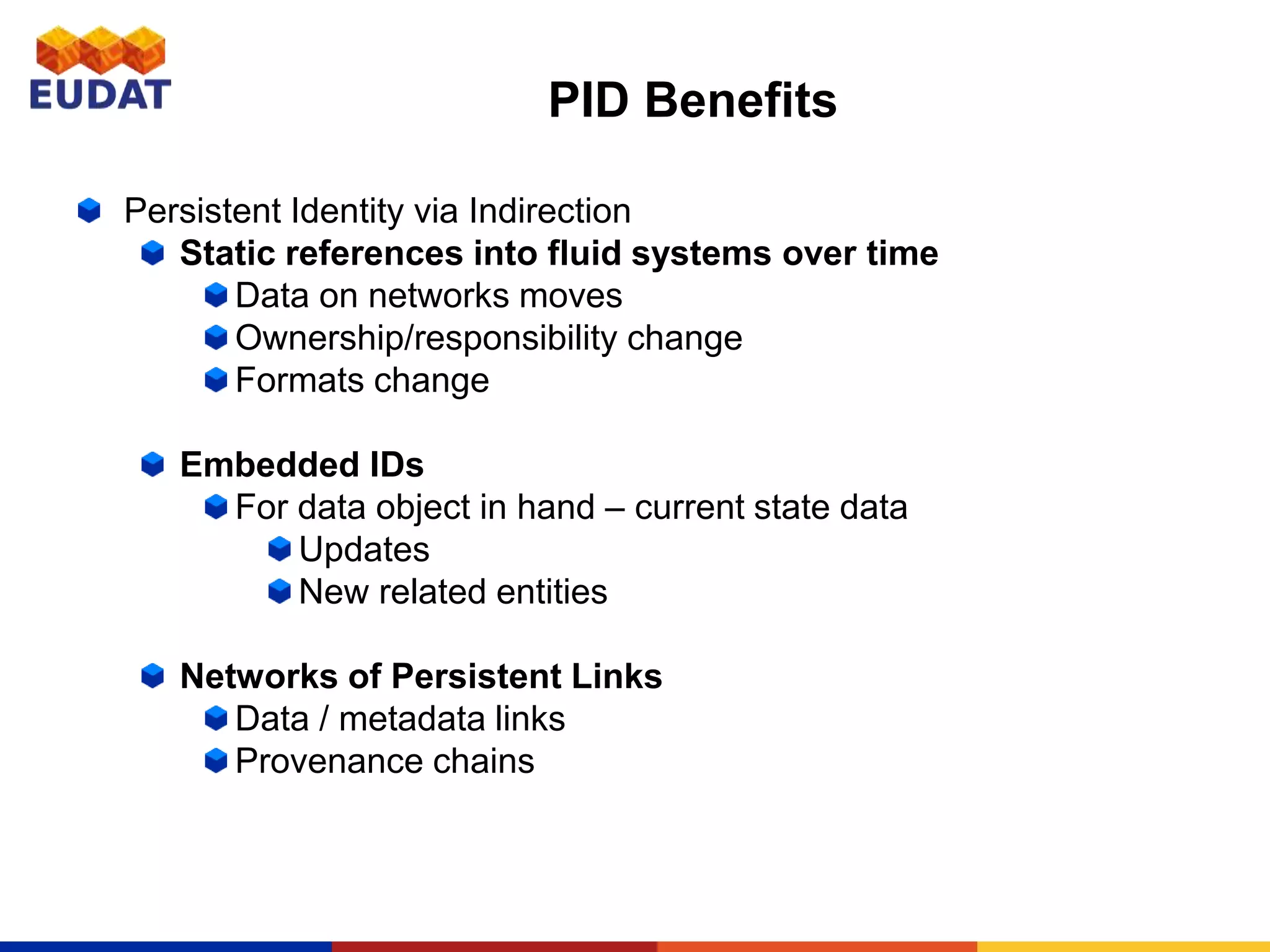 EUDAT

PID Benefits

Persistent Identity via Indirection

Static references into fluid systems over time

Data on networks moves

Ownership/responsibility change

Formats change

Embedded IDs

For data object in hand – current state data

Updates

New related entities

Networks of Persistent Links

Data / metadata links

Provenance chains